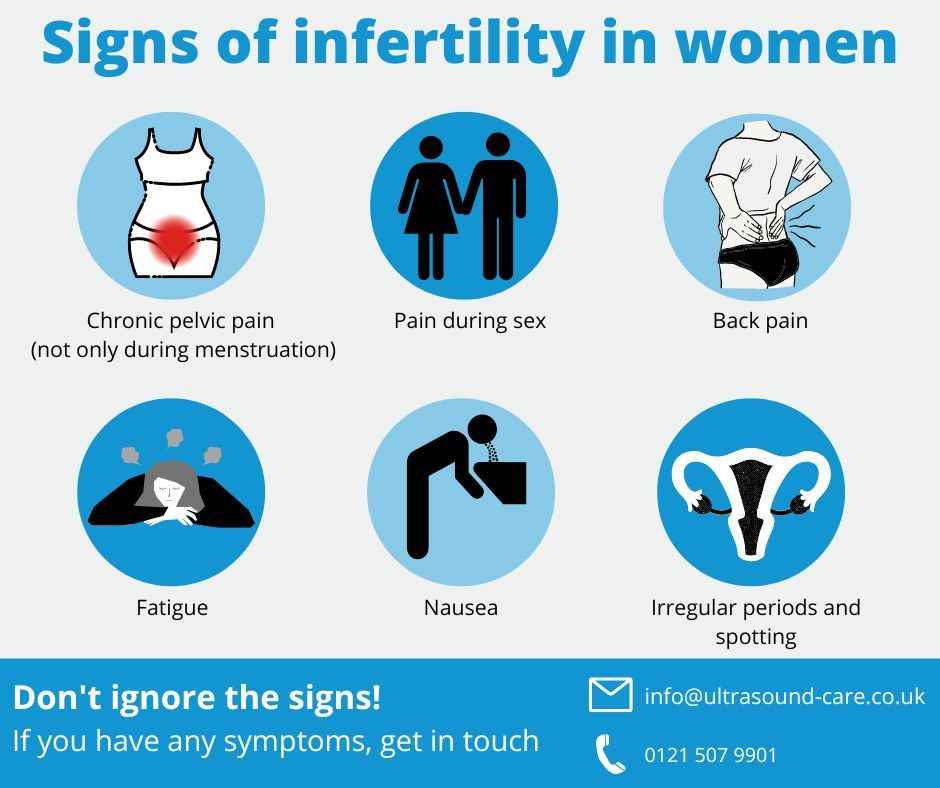 Signs of infertility in women

Chronic pelvic pain
(not only during menstruation)

Pain during sex

Back pain

Fatigue

Nausea

Irregular periods and spotting

Don't ignore the signs!
If you have any symptoms, get in touch

info@ultrasound-care.co.uk

0121 507 9901